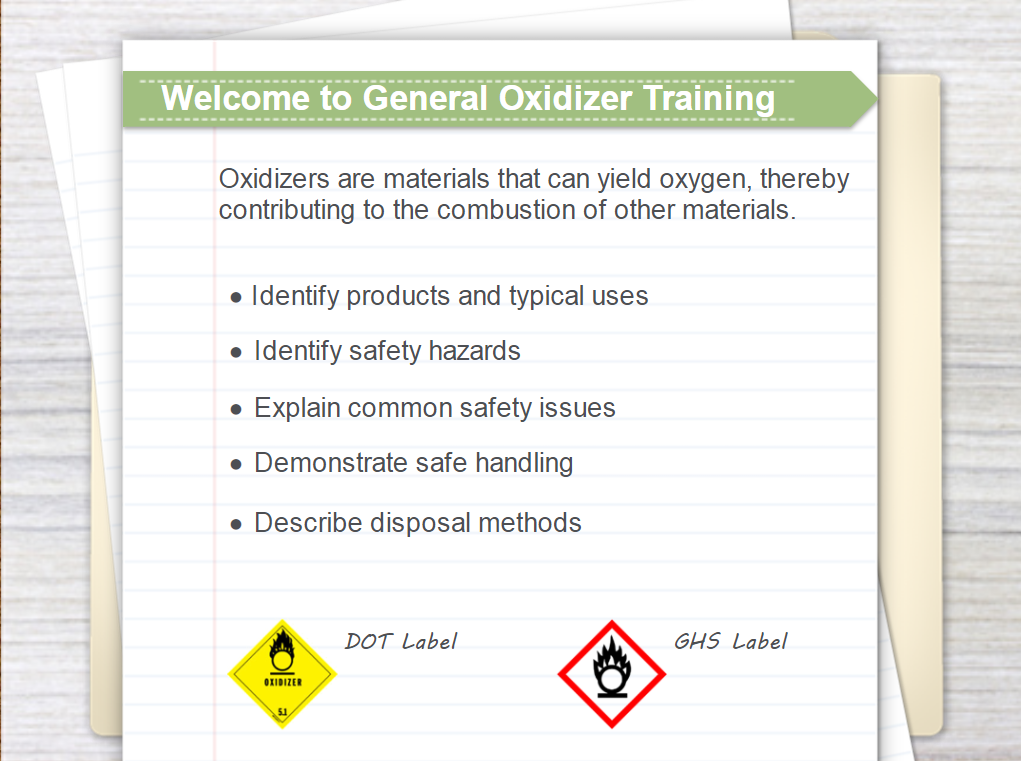 Welcome to General Oxidizer Training

Oxidizers are materials that can yield oxygen, thereby contributing to the combustion of other materials.

• Identify products and typical uses
• Identify safety hazards
• Explain common safety issues
• Demonstrate safe handling
• Describe disposal methods

OXIDIZER
5.1
DOT Label

GHS Label